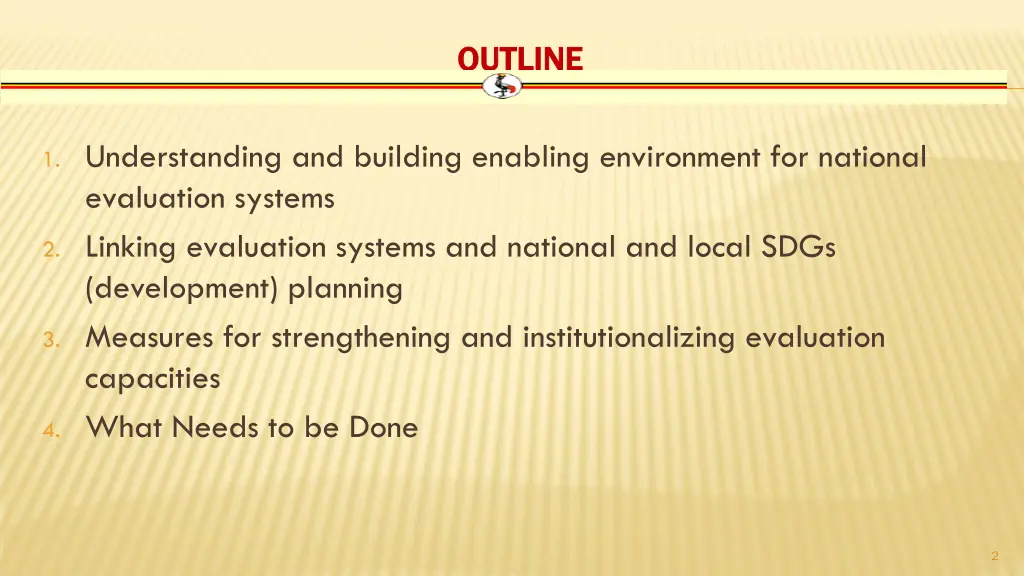 OUTLINE

1. Understanding and building enabling environment for national evaluation systems
2. Linking evaluation systems and national and local SDGs (development) planning
3. Measures for strengthening and institutionalizing evaluation capacities
4. What Needs to be Done

2